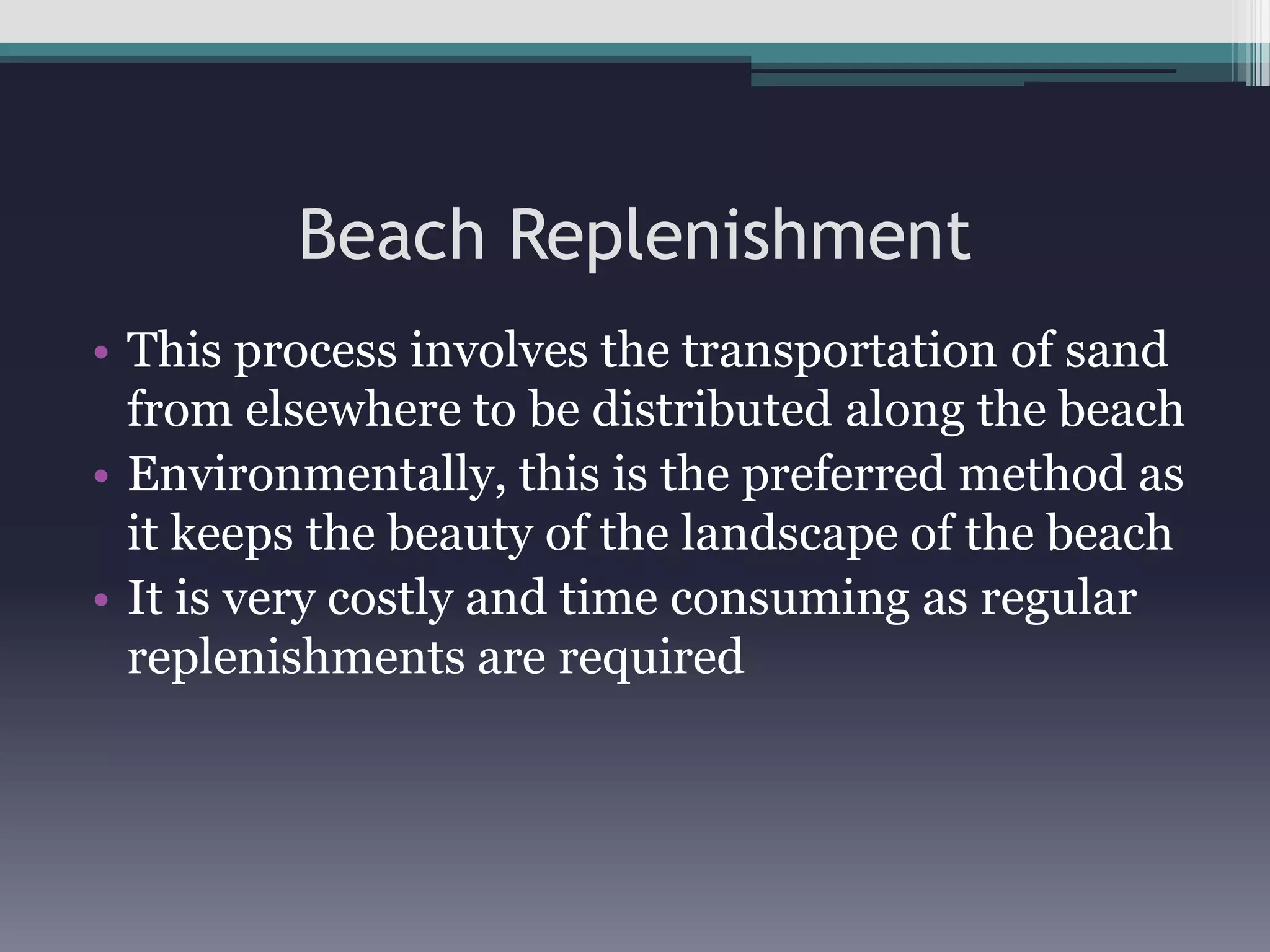 Beach Replenishment

• This process involves the transportation of sand from elsewhere to be distributed along the beach
• Environmentally, this is the preferred method as it keeps the beauty of the landscape of the beach
• It is very costly and time consuming as regular replenishments are required